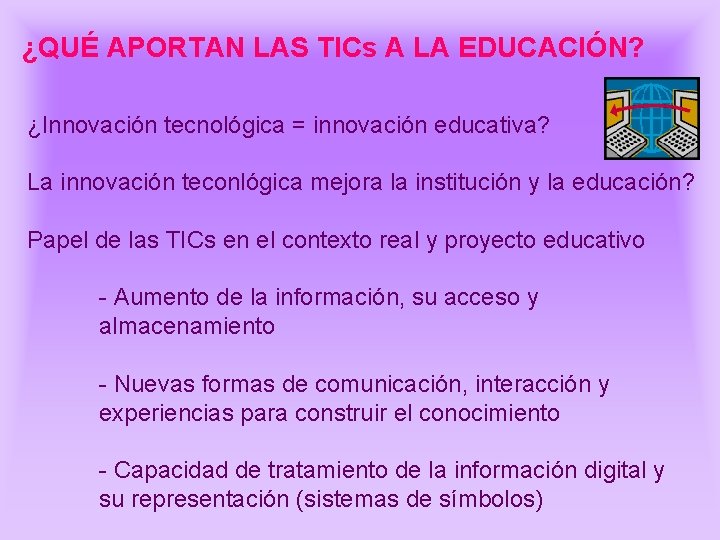 ¿QUÉ APORTAN LAS TICs A LA EDUCACIÓN?

¿Innovación tecnológica = innovación educativa?

La innovación teconlógica mejora la institución y la educación?

Papel de las TICs en el contexto real y proyecto educativo

- Aumento de la información, su acceso y almacenamiento

- Nuevas formas de comunicación, interacción y experiencias para construir el conocimiento

- Capacidad de tratamiento de la información digital y su representación (sistemas de símbolos)